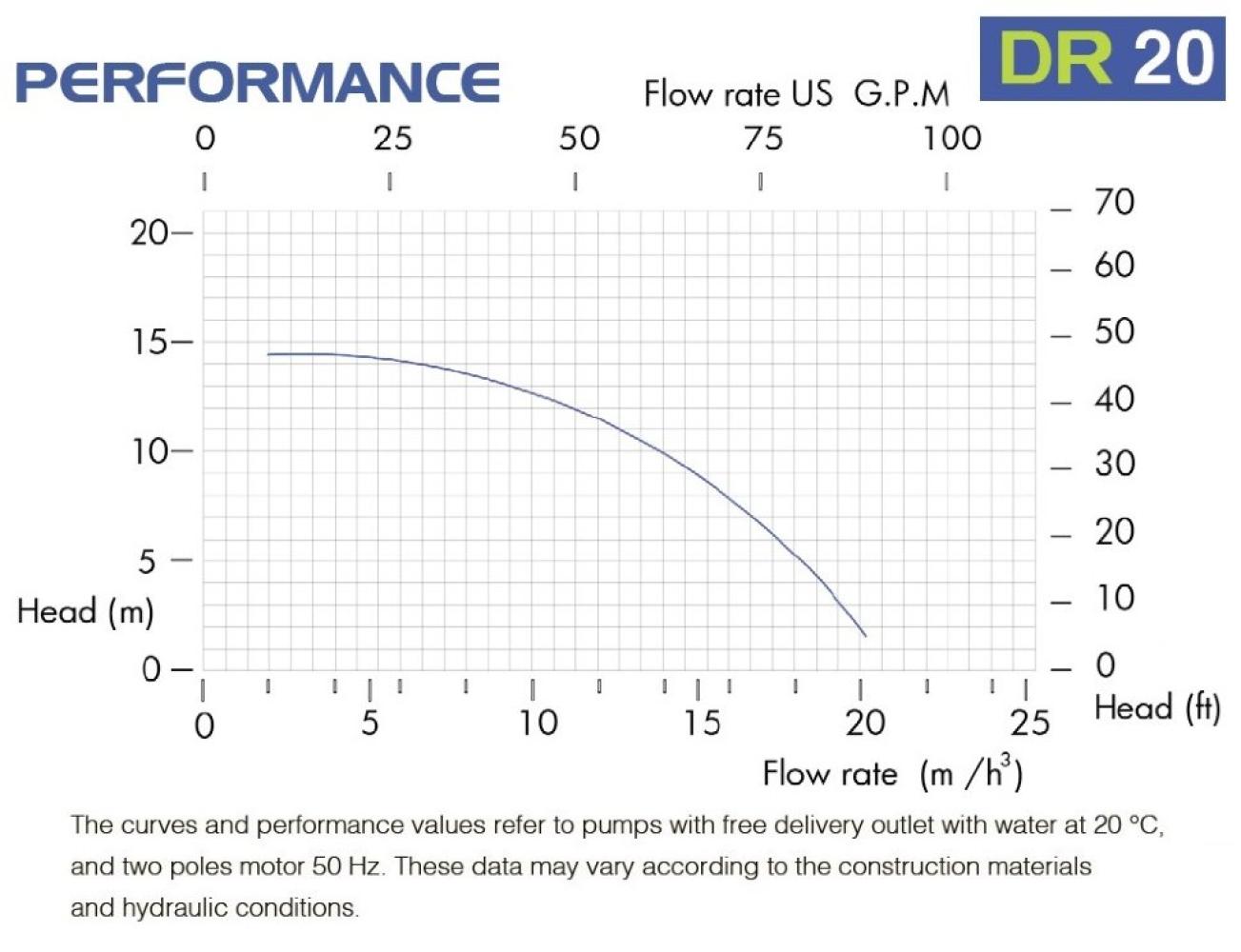 PERFORMANCE

DR 20

Flow rate US G.P.M

0 25 50 75 100

20
15
10
5
0

Head (m)

70
60
50
40
30
20
10
0

Head (ft)

0 5 10 15 20 25

Flow rate (m /h$^3$)

The curves and performance values refer to pumps with free delivery outlet with water at 20 °C, and two poles motor 50 Hz. These data may vary according to the construction materials and hydraulic conditions.